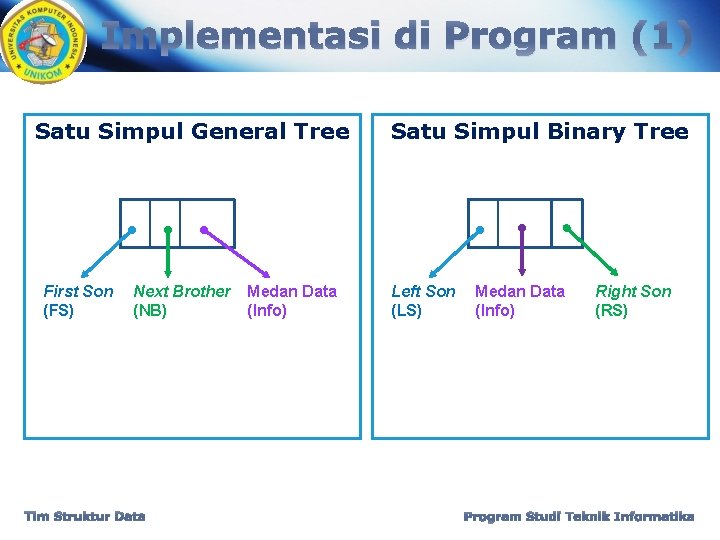 UNIVERSITAS KOMPUTER INDONESIA
UNIKOM

Implementasi di Program (1)

Satu Simpul General Tree

First Son
(FS)

Next Brother
(NB)

Medan Data
(Info)

Satu Simpul Binary Tree

Left Son
(LS)

Medan Data
(Info)

Right Son
(RS)

Tim Struktur Data

Program Studi Teknik Informatika